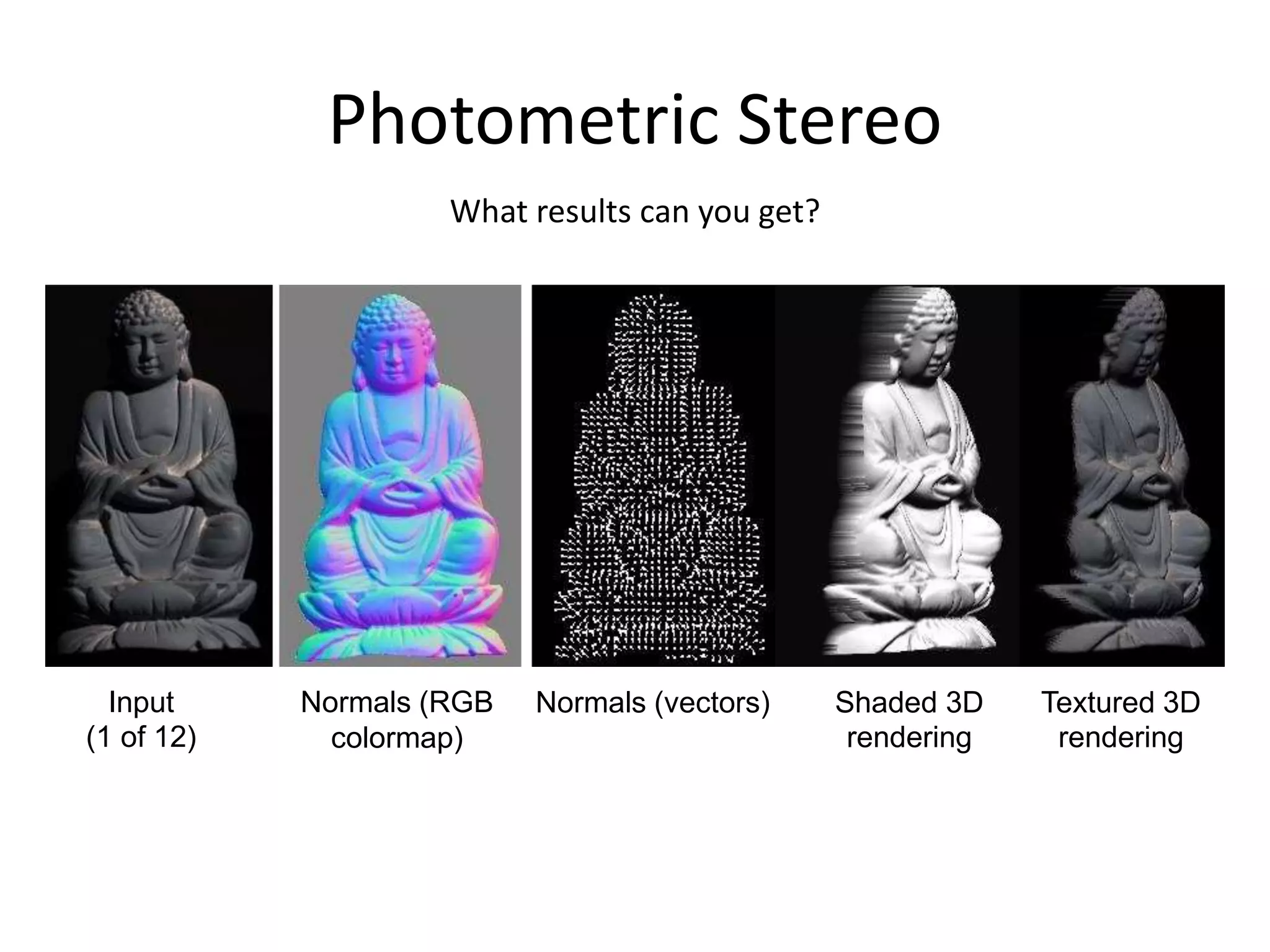 Photometric Stereo

What results can you get?

Input
(1 of 12)

Normals (RGB colormap)

Normals (vectors)

Shaded 3D rendering

Textured 3D rendering